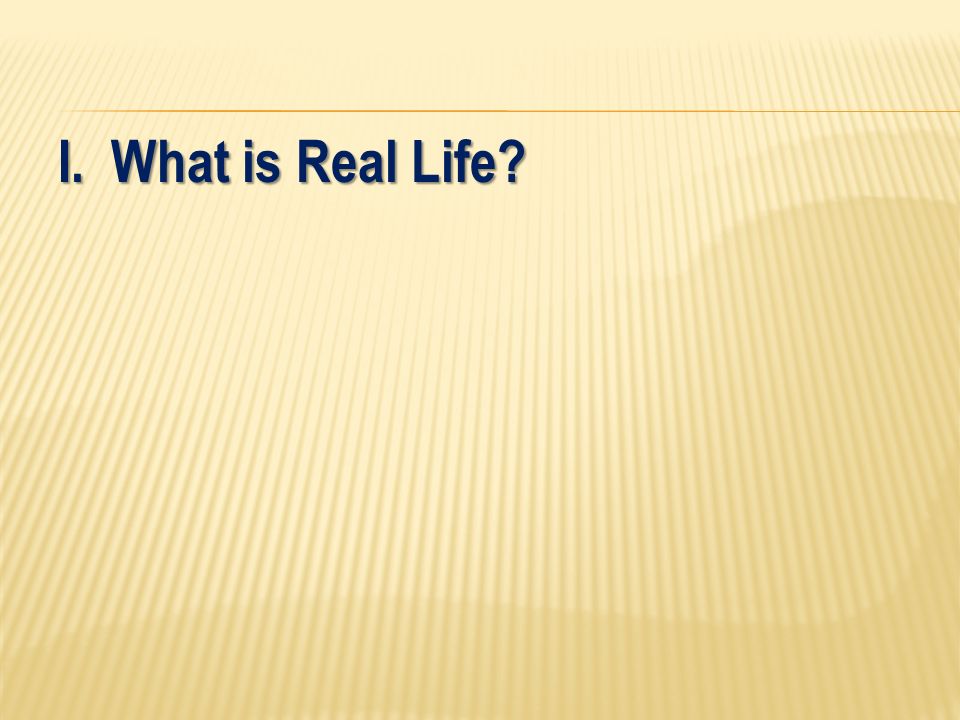 I.  What is Real Life?